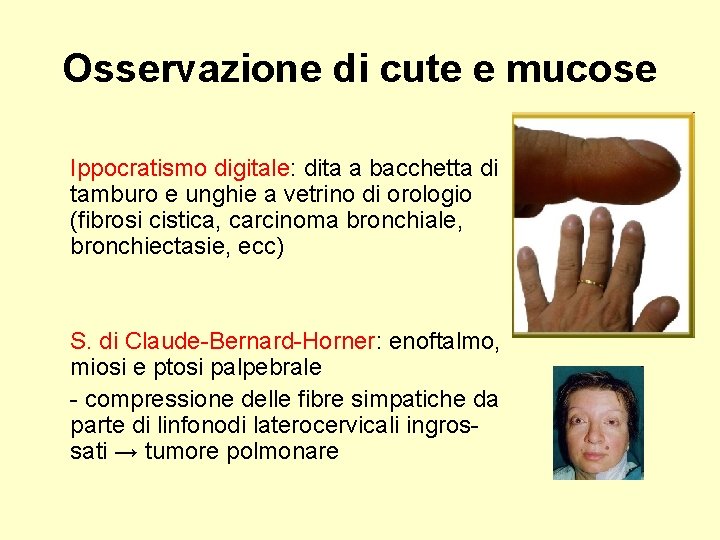 Osservazione di cute e mucose

Ippocratismo digitale: dita a bacchetta di tamburo e unghie a vetrino di orologio (fibrosi cistica, carcinoma bronchiale, bronchiectasie, ecc)

S. di Claude-Bernard-Horner: enoftalmo, miosi e ptosi palpebrale

- compressione delle fibre simpatiche da parte di linfonodi laterocervicali ingrossati → tumore polmonare